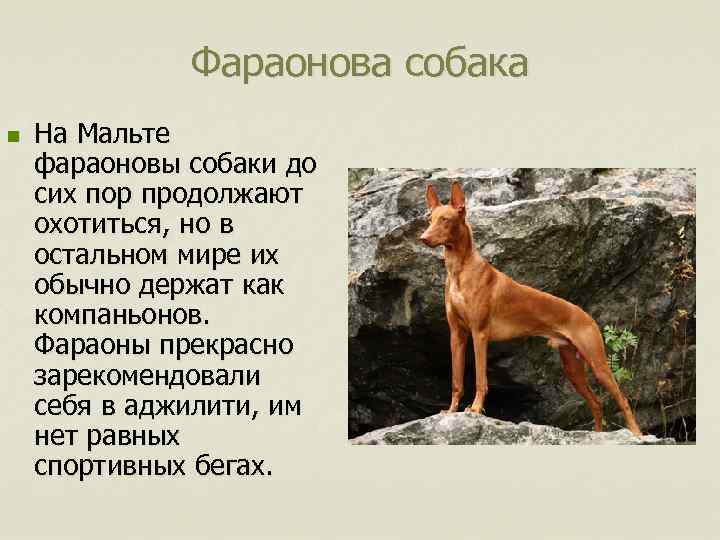 Фараонова собака

На Мальте фараоновы собаки до сих пор продолжают охотиться, но в остальном мире их обычно держат как компаньонов. Фараоны прекрасно зарекомендовали себя в аджилити, им нет равных спортивных бегах.